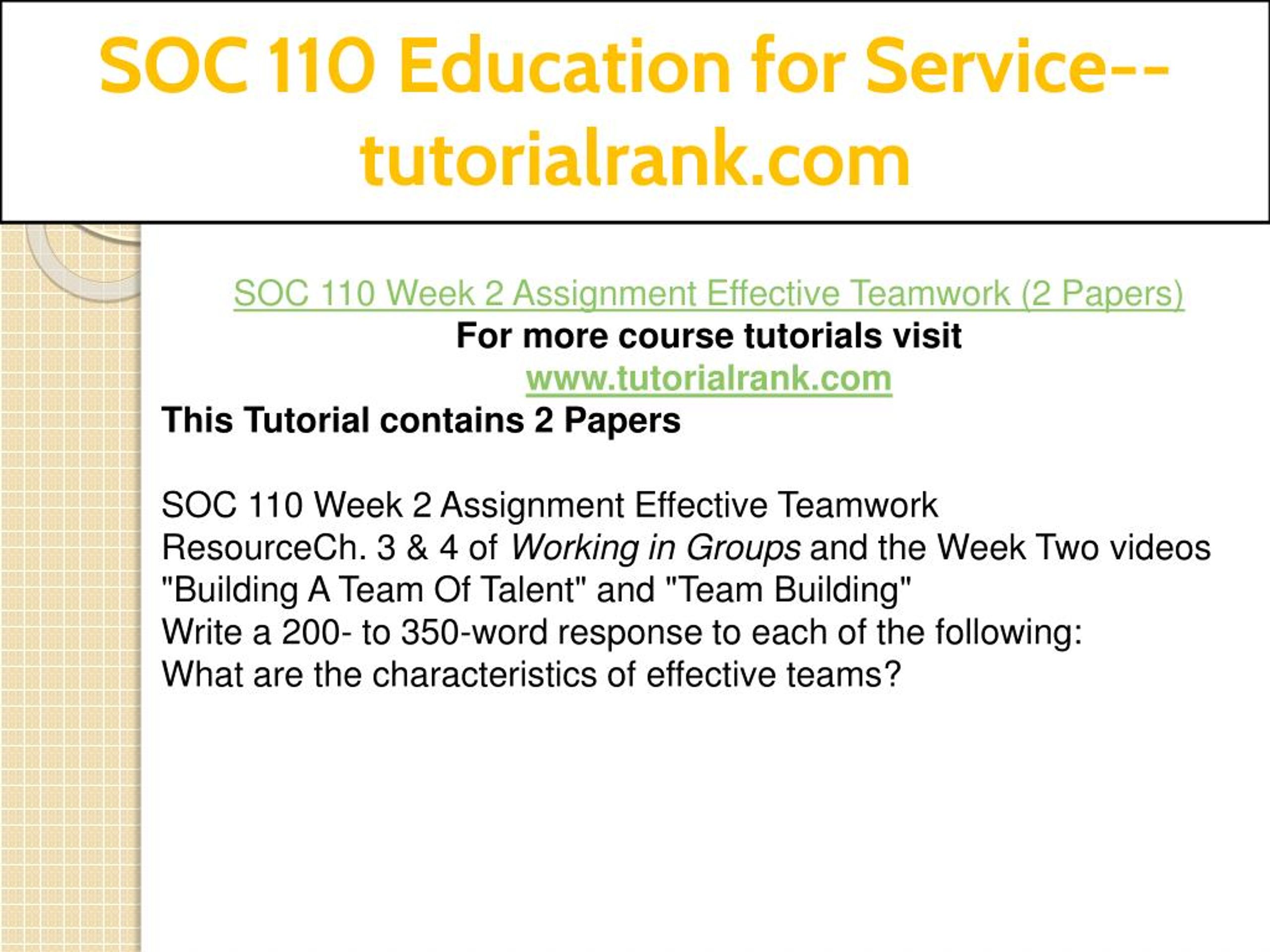 SOC 110 Education for Service--tutorialrank.com

SOC 110 Week 2 Assignment Effective Teamwork (2 Papers)
For more course tutorials visit
www.tutorialrank.com
This Tutorial contains 2 Papers

SOC 110 Week 2 Assignment Effective Teamwork
ResourceCh. 3 & 4 of Working in Groups and the Week Two videos "Building A Team Of Talent" and "Team Building"
Write a 200- to 350-word response to each of the following:
What are the characteristics of effective teams?